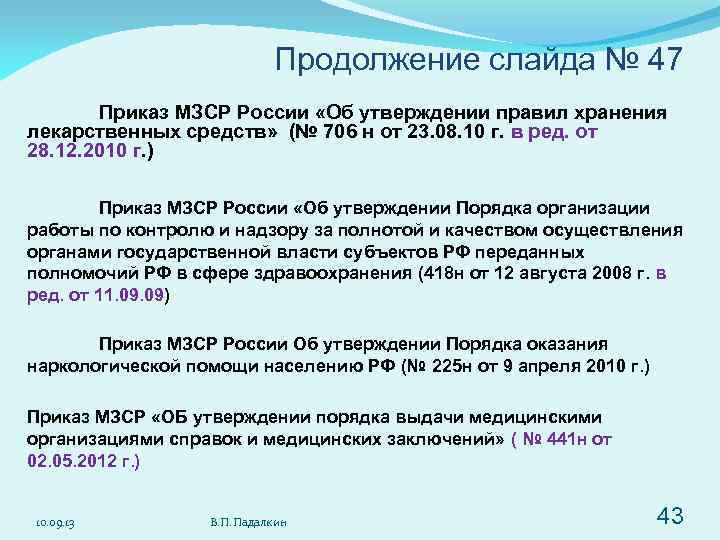 Продолжение слайда № 47

Приказ МЗСР России «Об утверждении правил хранения лекарственных средств» (№ 706 н от 23.08.10 г. в ред. от 28.12.2010 г.)

Приказ МЗСР России «Об утверждении Порядка организации работы по контролю и надзору за полнотой и качеством осуществления органами государственной власти субъектов РФ переданных полномочий РФ в сфере здравоохранения (418н от 12 августа 2008 г. в ред. от 11.09.09)

Приказ МЗСР России Об утверждении Порядка оказания наркологической помощи населению РФ (№ 225н от 9 апреля 2010 г.)

Приказ МЗСР «ОБ утверждении порядка выдачи медицинскими организациями справок и медицинских заключений» ( № 441н от 02.05.2012 г.)

10.09.13

В.П. Падалкин

43